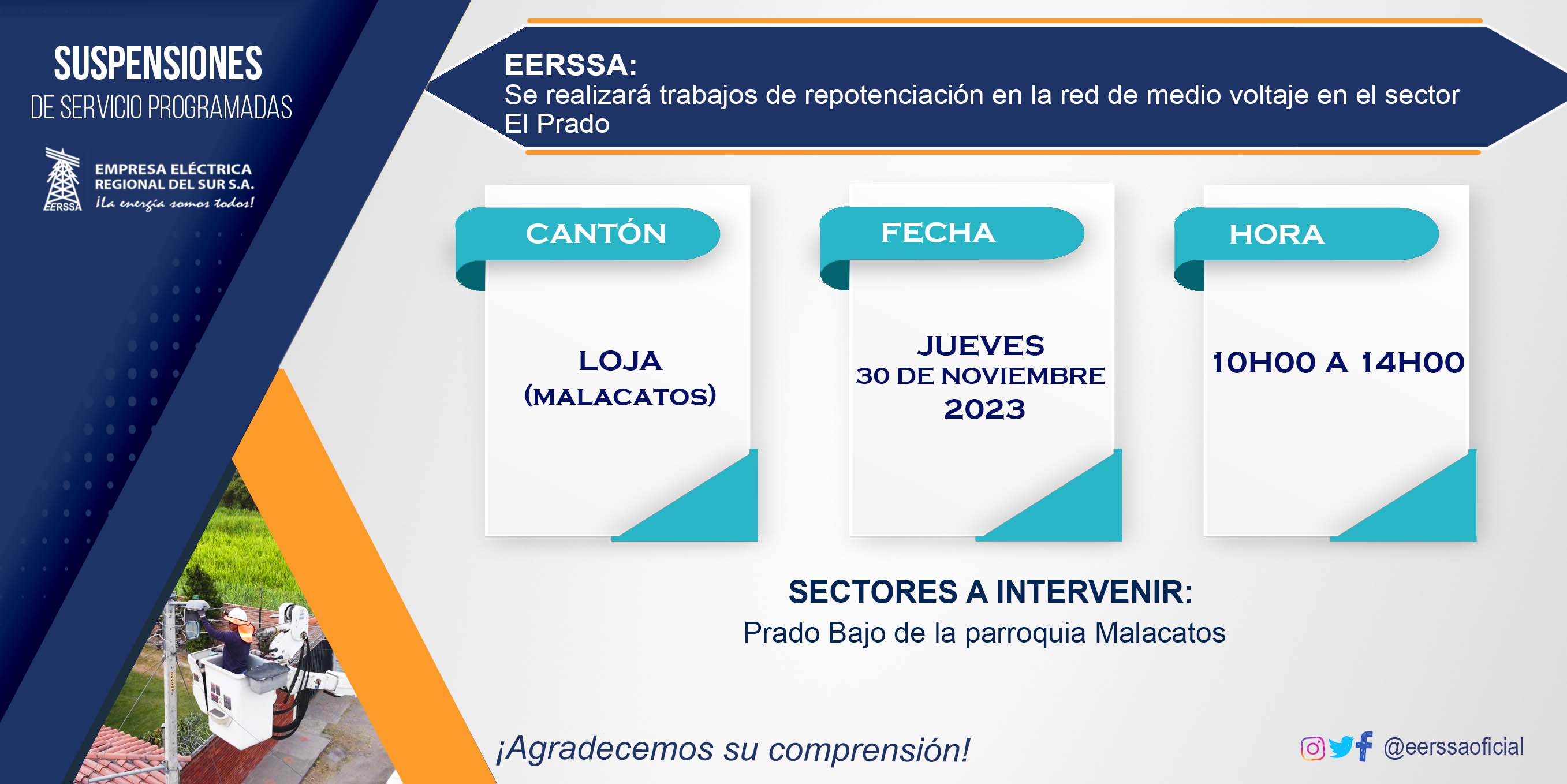 SUSPENSIONES
DE SERVICIO PROGRAMADAS

EERSSA
EMPRESA ELÉCTRICA
REGIONAL DEL SUR S.A.
¡La energía somos todos!

EERSSA:
Se realizará trabajos de repotenciación en la red de medio voltaje en el sector El Prado

CANTÓN

LOJA
(MALACATOS)

FECHA

JUEVES
30 DE NOVIEMBRE
2023

HORA

10H00 A 14H00

SECTORES A INTERVENIR:
Prado Bajo de la parroquia Malacatos

¡Agradecemos su comprensión!

@eerssaoficial